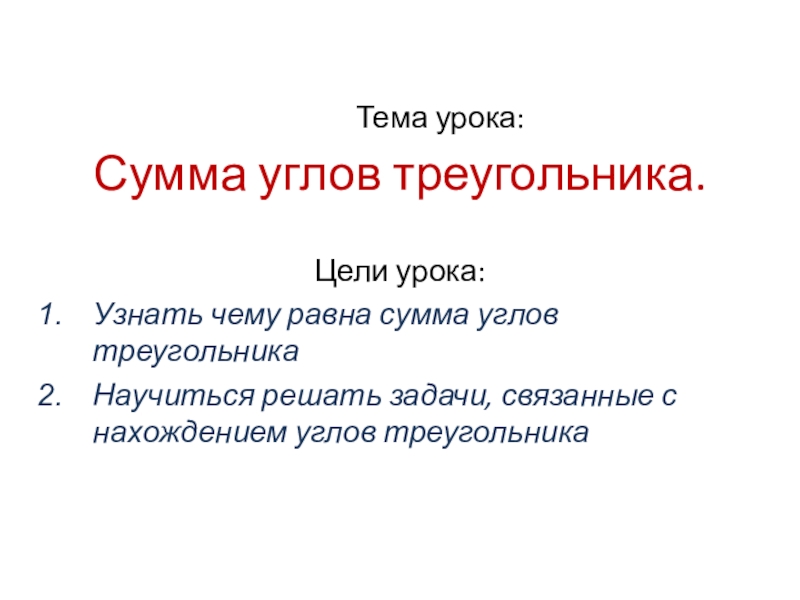 Тема урока:

Сумма углов треугольника.

Цели урока:

1. Узнать чему равна сумма углов треугольника
2. Научиться решать задачи, связанные с нахождением углов треугольника